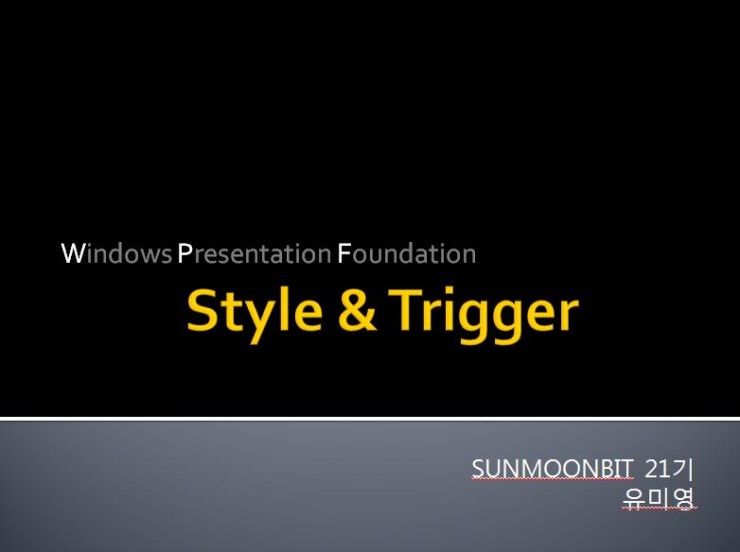 Windows Presentation Foundation

Style & Trigger

SUNMOONBIT 21기
유미영